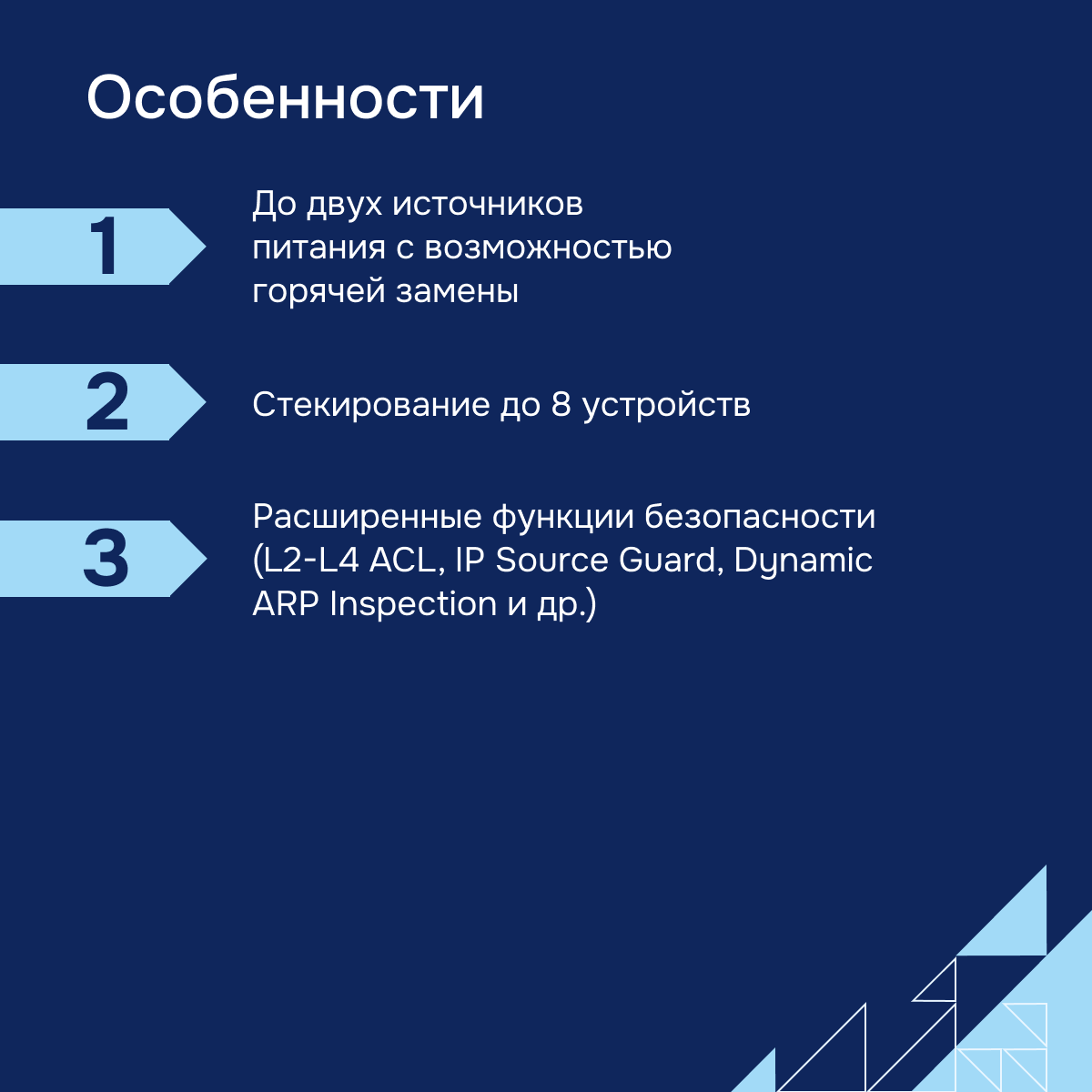 Особенности

1

До двух источников питания с возможностью горячей замены

2

Стекирование до 8 устройств

3

Расширенные функции безопасности (L2-L4 ACL, IP Source Guard, Dynamic ARP Inspection и др.)